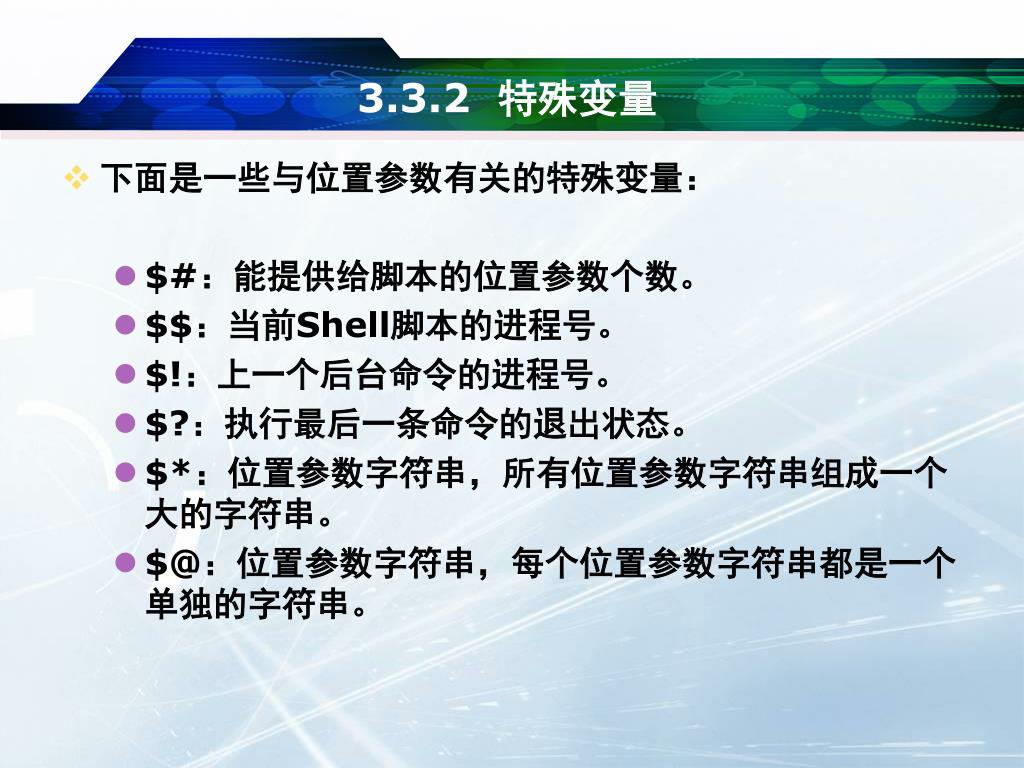 3.3.2 特殊变量

下面是一些与位置参数有关的特殊变量：

$#：能提供给脚本的位置参数个数。
$$：当前Shell脚本的进程号。
$!：上一个后台命令的进程号。
$?：执行最后一条命令的退出状态。
$*：位置参数字符串，所有位置参数字符串组成一个大的字符串。
$@：位置参数字符串，每个位置参数字符串都是一个单独的字符串。